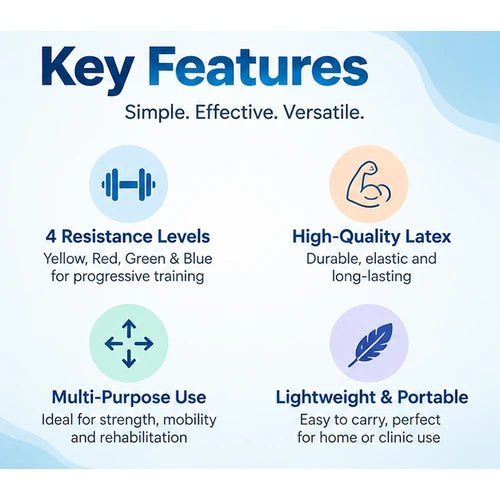 Key Features

Simple. Effective. Versatile.

4 Resistance Levels
Yellow, Red, Green & Blue for progressive training

High-Quality Latex
Durable, elastic and long-lasting

Multi-Purpose Use
Ideal for strength, mobility and rehabilitation

Lightweight & Portable
Easy to carry, perfect for home or clinic use